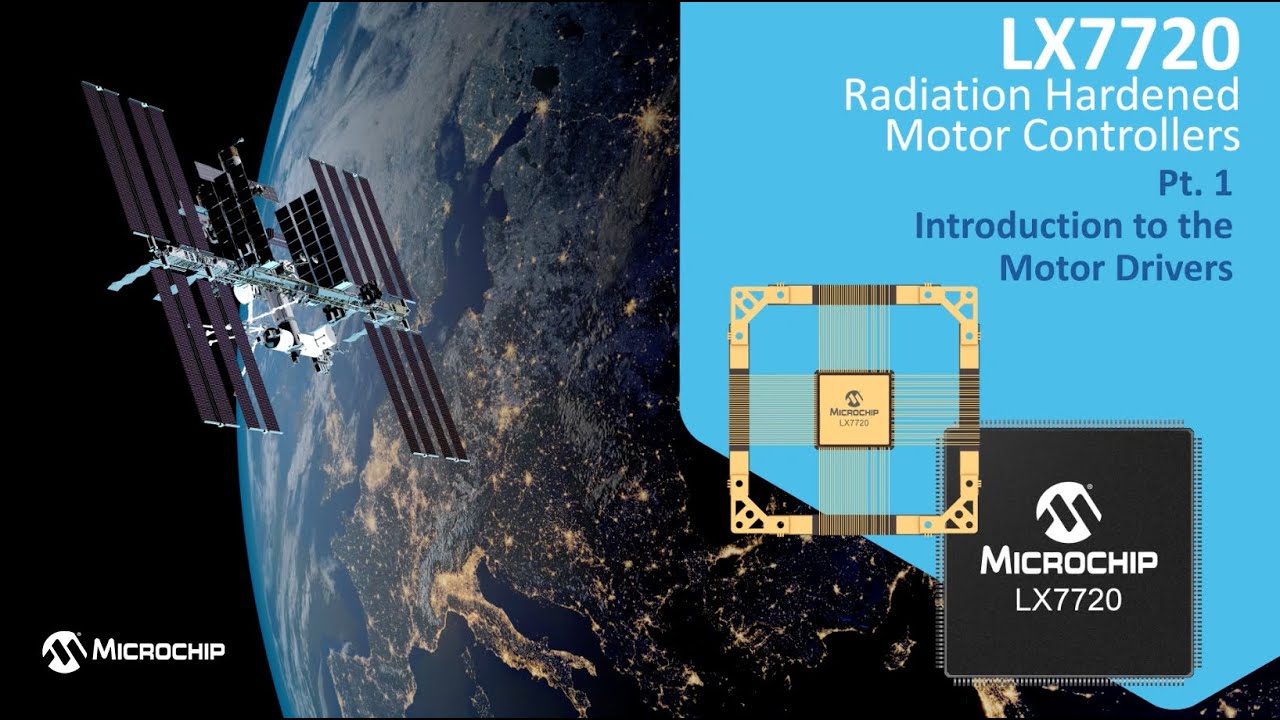 LX7720
Radiation Hardened Motor Controllers
Pt. 1
Introduction to the Motor Drivers

MICROCHIP
LX7720

MICROCHIP
LX7720

MICROCHIP